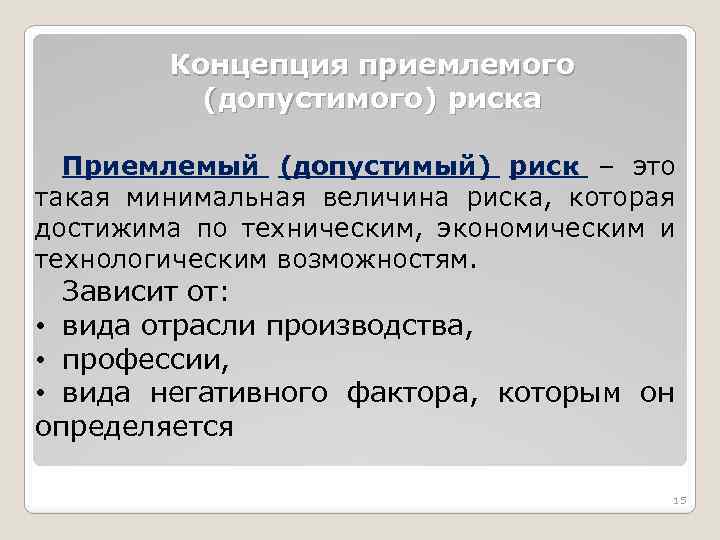 Концепция приемлемого (допустимого) риска

Приемлемый (допустимый) риск – это такая минимальная величина риска, которая достижима по техническим, экономическим и технологическим возможностям.

Зависит от:
• вида отрасли производства,
• профессии,
• вида негативного фактора, которым он определяется

15